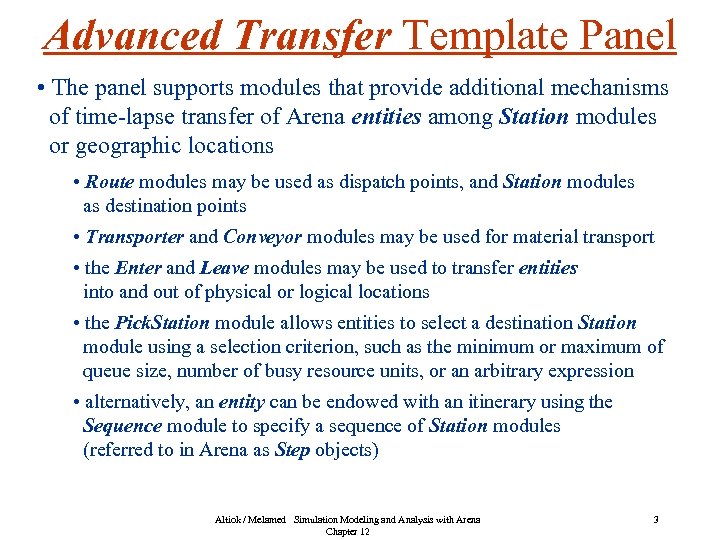 Advanced Transfer Template Panel

• The panel supports modules that provide additional mechanisms of time-lapse transfer of Arena entities among Station modules or geographic locations

• Route modules may be used as dispatch points, and Station modules as destination points

• Transporter and Conveyor modules may be used for material transport

• the Enter and Leave modules may be used to transfer entities into and out of physical or logical locations

• the PickStation module allows entities to select a destination Station module using a selection criterion, such as the minimum or maximum of queue size, number of busy resource units, or an arbitrary expression

• alternatively, an entity can be endowed with an itinerary using the Sequence module to specify a sequence of Station modules (referred to in Arena as Step objects)

Altiok / Melamed Simulation Modeling and Analysis with Arena
Chapter 12

3